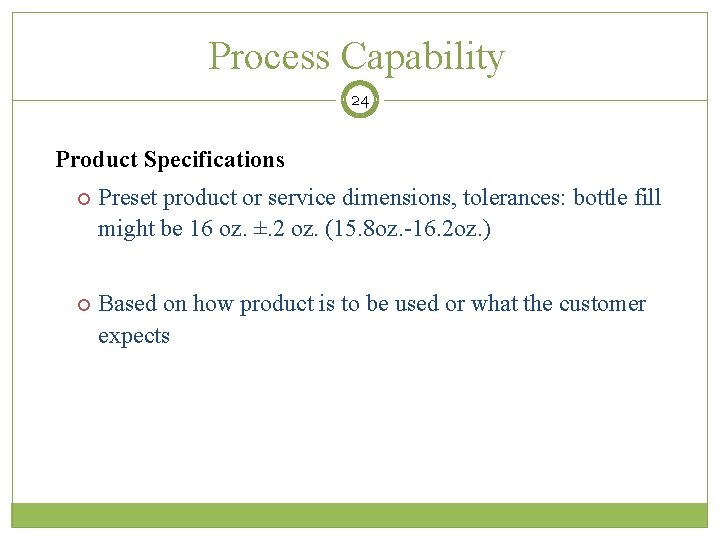 Process Capability

24

Product Specifications

Preset product or service dimensions, tolerances: bottle fill might be 16 oz. ±.2 oz. (15.8oz.-16.2oz.)

Based on how product is to be used or what the customer expects